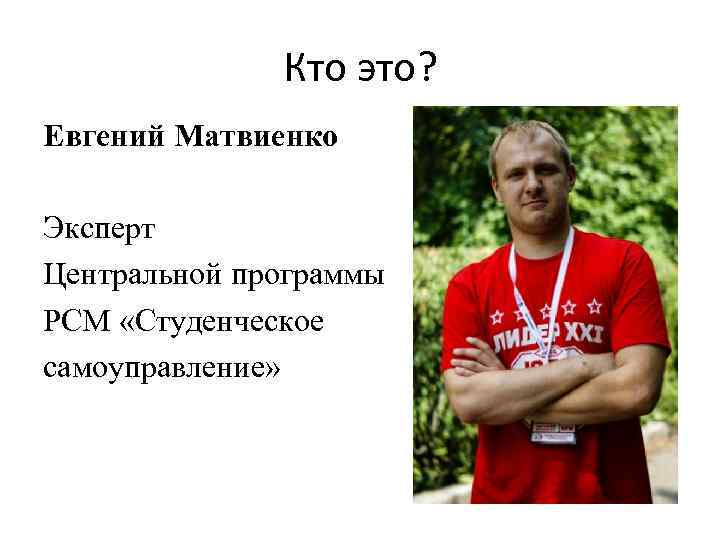 Кто это?

Евгений Матвиенко

Эксперт Центральной программы РСМ «Студенческое самоуправление»

ЛИДЕР XXI